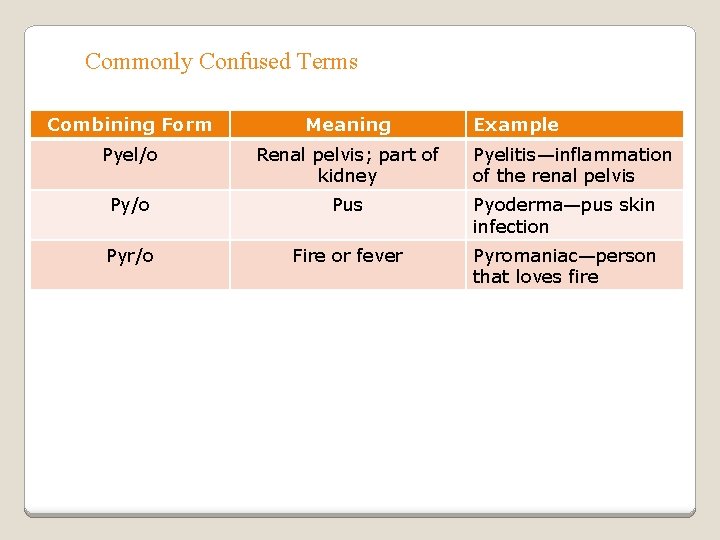 Commonly Confused Terms

| Combining Form | Meaning | Example |
|---|---|---|
| Pyel/o | Renal pelvis; part of kidney | Pyelitis—inflammation of the renal pelvis |
| Py/o | Pus | Pyoderma—pus skin infection |
| Pyr/o | Fire or fever | Pyromaniac—person that loves fire |